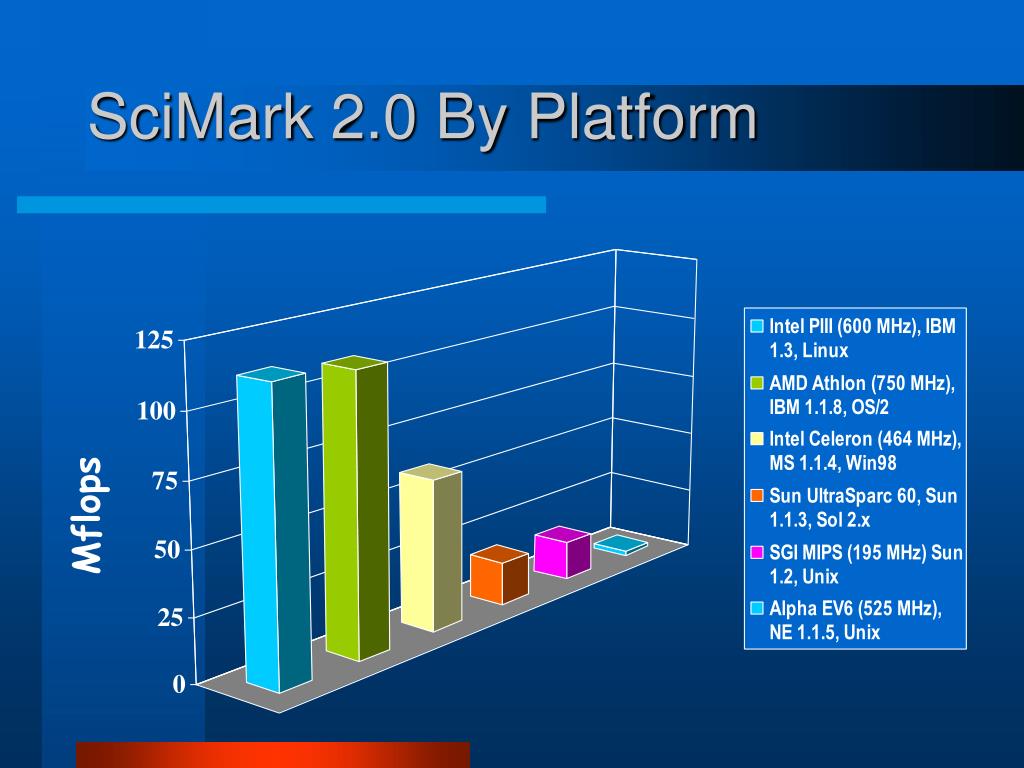 SciMark 2.0 By Platform

Mflops

125
100
75
50
25
0

Intel PIII (600 MHz), IBM 1.3, Linux
AMD Athlon (750 MHz), IBM 1.1.8, OS/2
Intel Celeron (464 MHz), MS 1.1.4, Win98
Sun UltraSparc 60, Sun 1.1.3, Sol 2.x
SGI MIPS (195 MHz) Sun 1.2, Unix
Alpha EV6 (525 MHz), NE 1.1.5, Unix